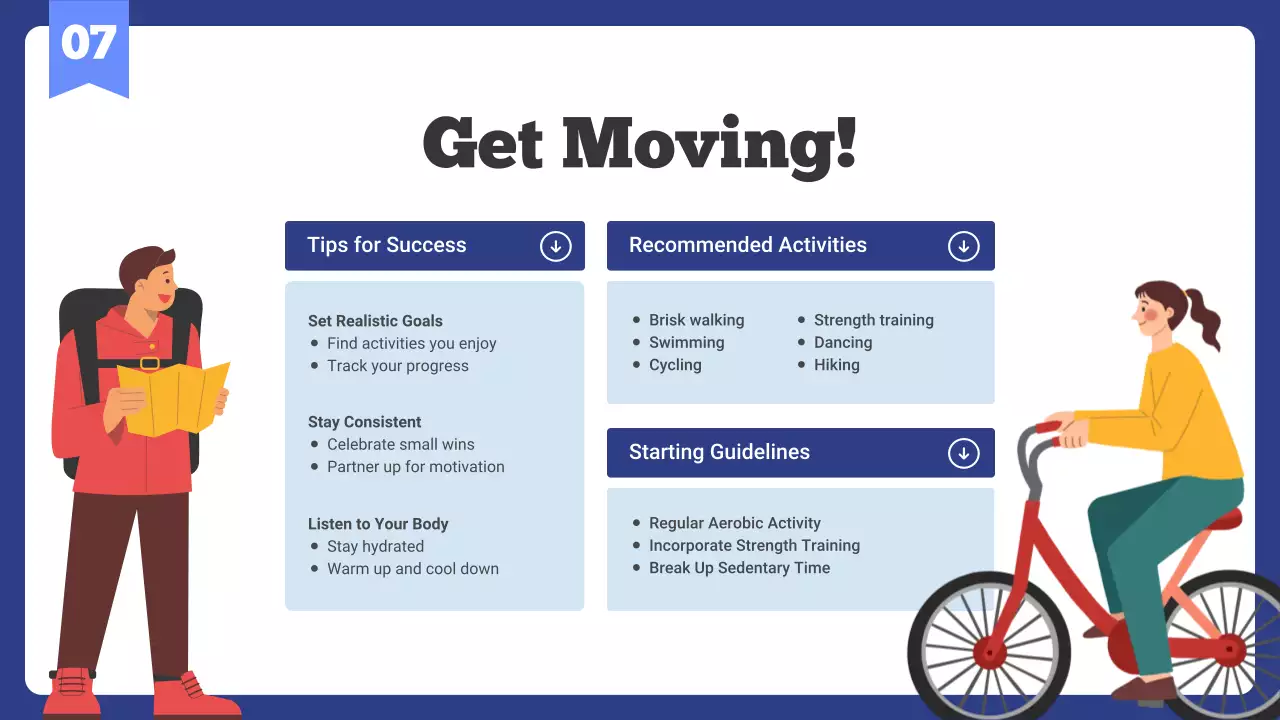 07

Get Moving!

Tips for Success

Set Realistic Goals
- Find activities you enjoy
- Track your progress

Stay Consistent
- Celebrate small wins
- Partner up for motivation

Listen to Your Body
- Stay hydrated
- Warm up and cool down

Recommended Activities

- Brisk walking
- Swimming
- Cycling

- Strength training
- Dancing
- Hiking

Starting Guidelines

- Regular Aerobic Activity
- Incorporate Strength Training
- Break Up Sedentary Time